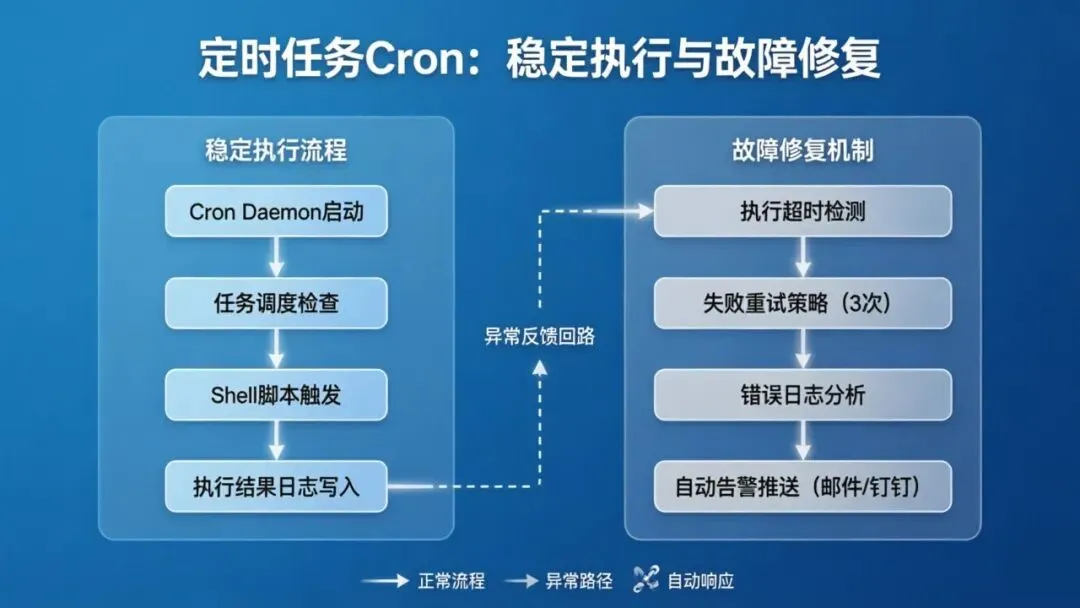 定时任务Cron：稳定执行与故障修复

稳定执行流程

Cron Daemon启动

任务调度检查

Shell脚本触发

执行结果日志写入

异常反馈回路

故障修复机制

执行超时检测

失败重试策略（3次）

错误日志分析

自动告警推送（邮件/钉钉）

正常流程 异常路径 自动响应